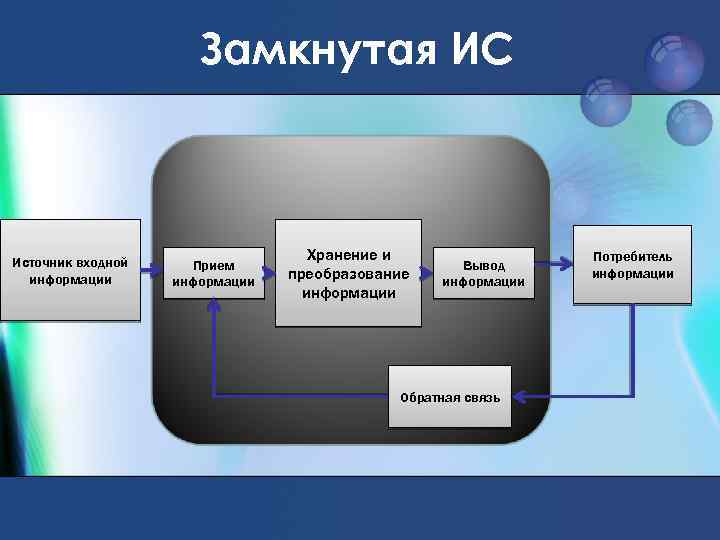 Замкнутая ИС

Источник входной информации

Прием информации

Хранение и преобразование информации

Вывод информации

Потребитель информации

Обратная связь